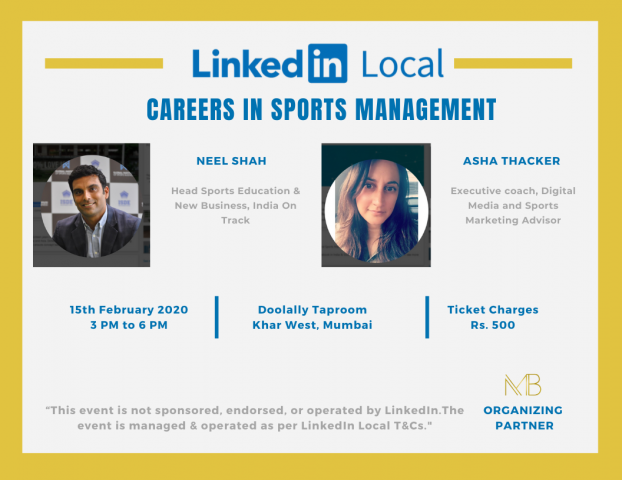 LinkedIn Local

CAREERS IN SPORTS MANAGEMENT

NEEL SHAH

Head Sports Education & New Business, India On Track

ASHA THACKER

Executive coach, Digital Media and Sports Marketing Advisor

15th February 2020
3 PM to 6 PM

Doolally Taproom
Khar West, Mumbai

Ticket Charges
Rs. 500

"This event is not sponsored, endorsed, or operated by LinkedIn.The event is managed & operated as per LinkedIn Local T&Cs."

MB

ORGANIZING PARTNER